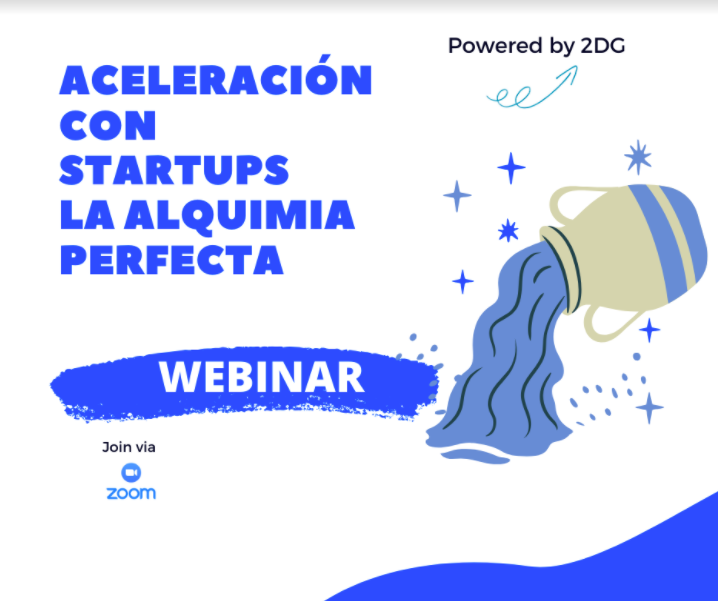 Powered by 2DG

ACELERACIÓN CON STARTUPS LA ALQUIMIA PERFECTA

WEBINAR

Join via

zoom